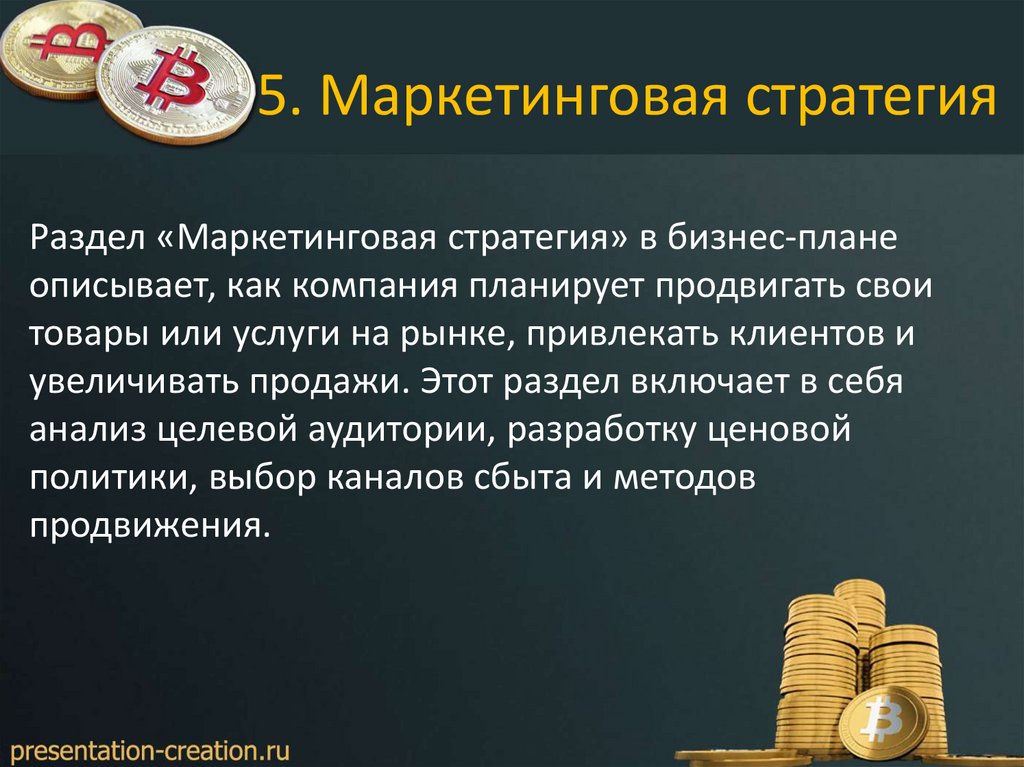 5. Маркетинговая стратегия

Раздел «Маркетинговая стратегия» в бизнес-плане описывает, как компания планирует продвигать свои товары или услуги на рынке, привлекать клиентов и увеличивать продажи. Этот раздел включает в себя анализ целевой аудитории, разработку ценовой политики, выбор каналов сбыта и методов продвижения.

presentation-creation.ru